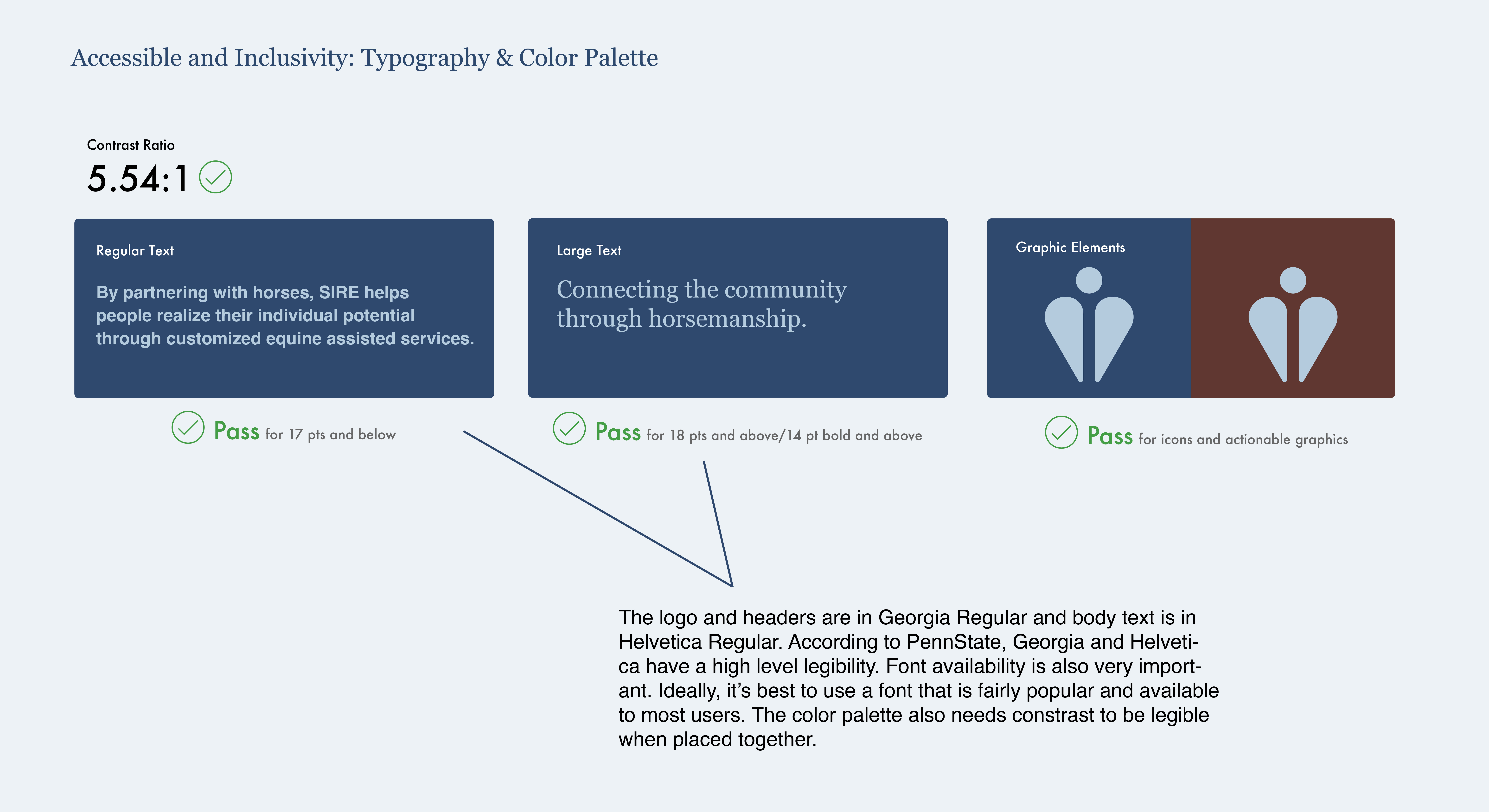 Accessible and Inclusivity: Typography & Color Palette

Contrast Ratio
5.54:1

Regular Text

By partnering with horses, SIRE helps people realize their individual potential through customized equine assisted services.

Pass for 17 pts and below

Large Text

Connecting the community through horsemanship.

Pass for 18 pts and above/14 pt bold and above

Graphic Elements

Pass for icons and actionable graphics

The logo and headers are in Georgia Regular and body text is in Helvetica Regular. According to PennState, Georgia and Helvetica have a high level legibility. Font availability is also very important. Ideally, it's best to use a font that is fairly popular and available to most users. The color palette also needs constrast to be legible when placed together.